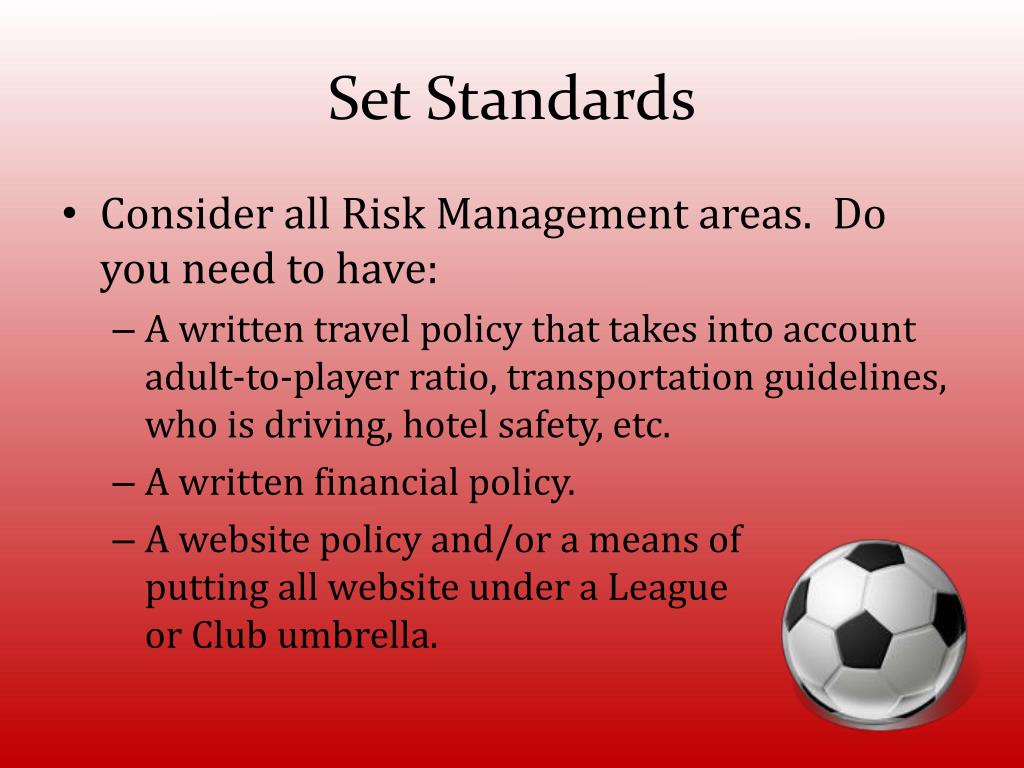 Set Standards

• Consider all Risk Management areas. Do you need to have:
– A written travel policy that takes into account adult-to-player ratio, transportation guidelines, who is driving, hotel safety, etc.
– A written financial policy.
– A website policy and/or a means of putting all website under a League or Club umbrella.